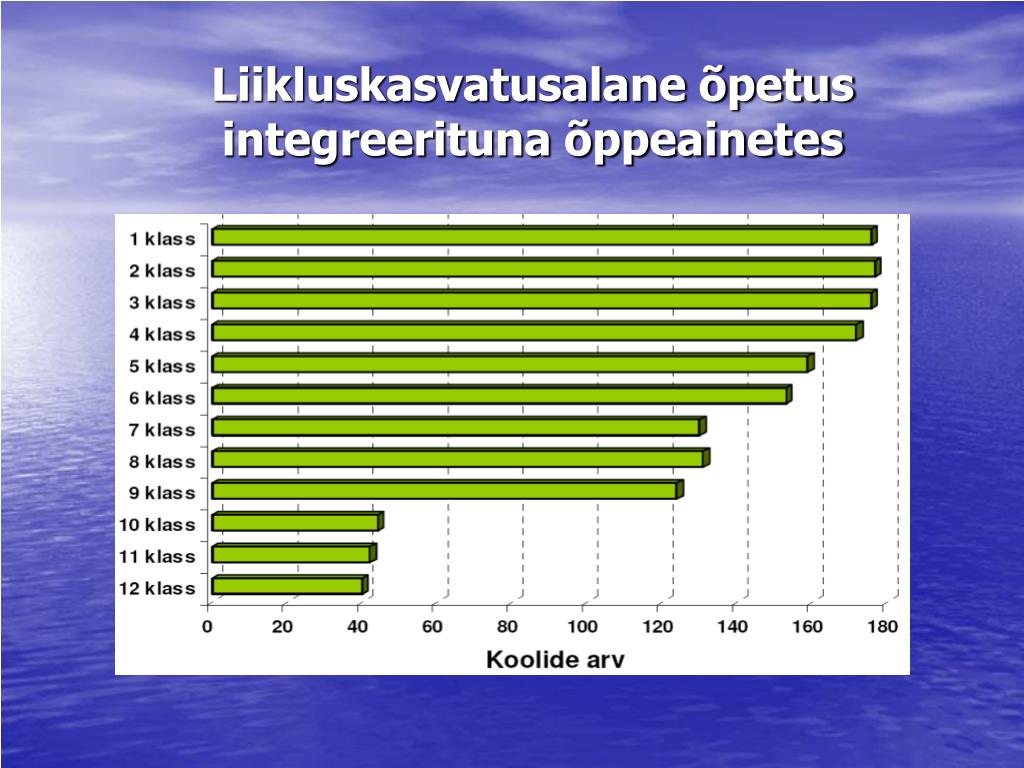 Liikluskasvatusalane õpetus integreerituna õppeainetes

1 klass
2 klass
3 klass
4 klass
5 klass
6 klass
7 klass
8 klass
9 klass
10 klass
11 klass
12 klass

0 20 40 60 80 100 120 140 160 180

Koolide arv